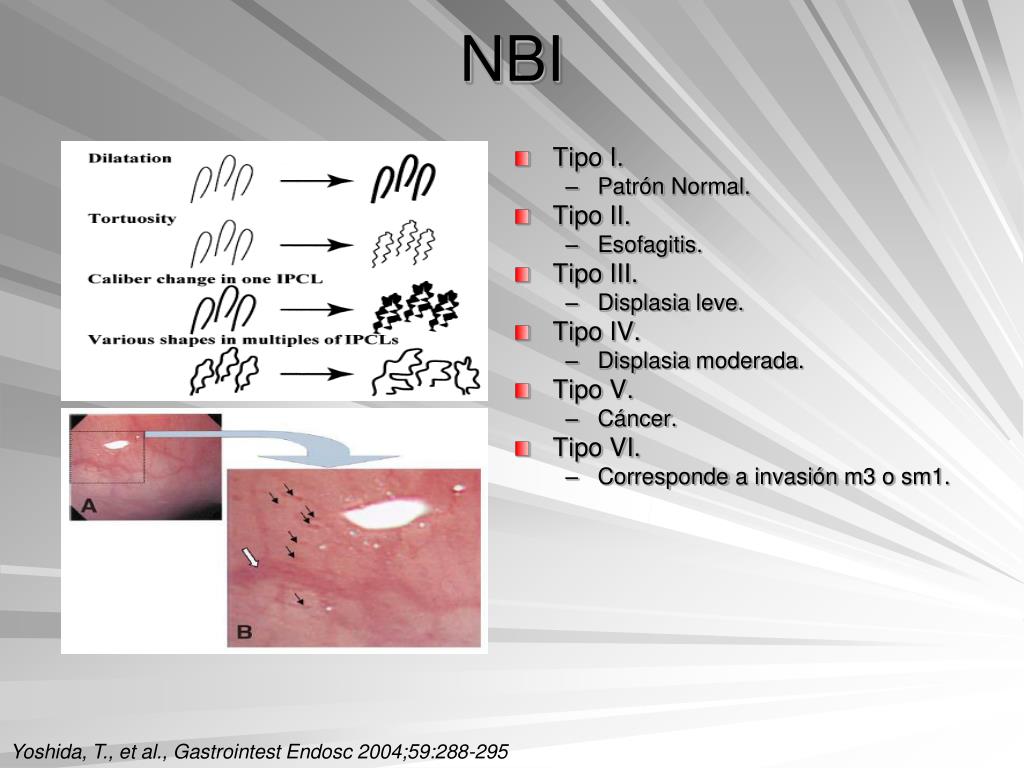 NBI

Dilatation

Tortuosity

Caliber change in one IPCL

Various shapes in multiples of IPCLs

A

B

Tipo I.
– Patrón Normal.
Tipo II.
– Esofagitis.
Tipo III.
– Displasia leve.
Tipo IV.
– Displasia moderada.
Tipo V.
– Cáncer.
Tipo VI.
– Corresponde a invasión m3 o sm1.

Yoshida, T., et al., Gastrointest Endosc 2004;59:288-295